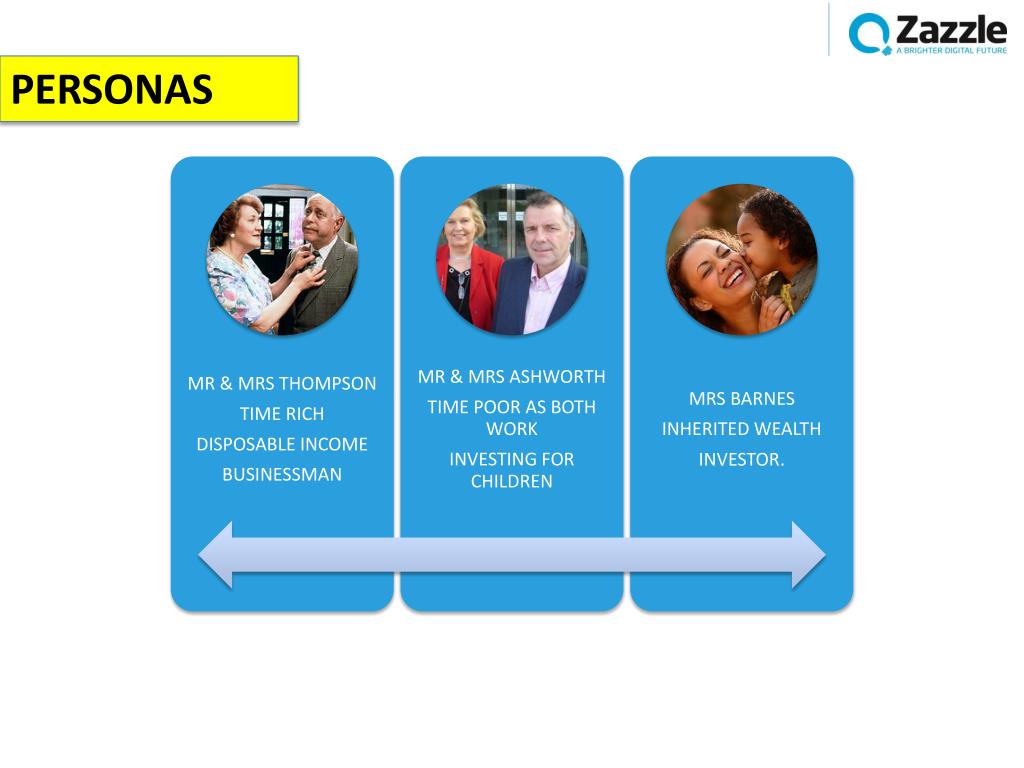 Zazzle
A BRIGHTER DIGITAL FUTURE

PERSONAS

MR & MRS THOMPSON
TIME RICH
DISPOSABLE INCOME
BUSINESSMAN

MR & MRS ASHWORTH
TIME POOR AS BOTH WORK
INVESTING FOR CHILDREN

MRS BARNES
INHERITED WEALTH
INVESTOR.